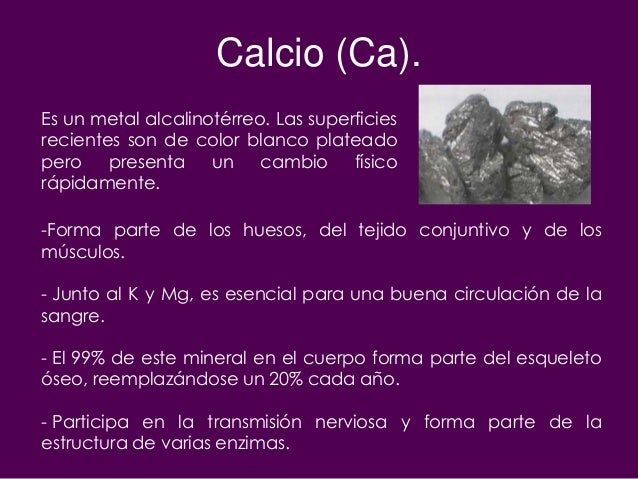 Calcio (Ca).

Es un metal alcalinotérreo. Las superficies recientes son de color blanco plateado pero presenta un cambio físico rápidamente.

-Forma parte de los huesos, del tejido conjuntivo y de los músculos.

- Junto al K y Mg, es esencial para una buena circulación de la sangre.

- El 99% de este mineral en el cuerpo forma parte del esqueleto óseo, reemplazándose un 20% cada año.

- Participa en la transmisión nerviosa y forma parte de la estructura de varias enzimas.